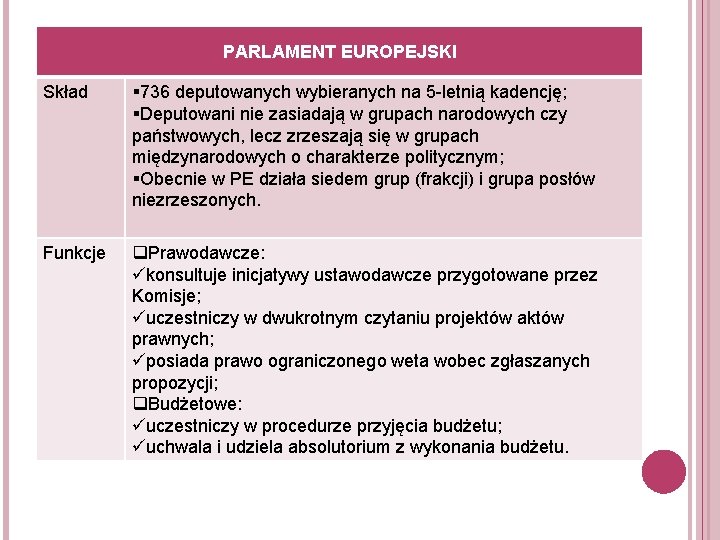 | PARLAMENT EUROPEJSKI | |
|---|---|
| Skład | ▪736 deputowanych wybieranych na 5-letnią kadencję; ▪Deputowani nie zasiadają w grupach narodowych czy państwowych, lecz zrzeszają się w grupach międzynarodowych o charakterze politycznym; ▪Obecnie w PE działa siedem grup (frakcji) i grupa posłów niezrzeszonych. |
| Funkcje | ❑Prawodawcze: ✓konsultuje inicjatywy ustawodawcze przygotowane przez Komisje; ✓uczestniczy w dwukrotnym czytaniu projektów aktów prawnych; ✓posiada prawo ograniczonego weta wobec zgłaszanych propozycji; ❑Budżetowe: ✓uczestniczy w procedurze przyjęcia budżetu; ✓uchwala i udziela absolutorium z wykonania budżetu. |